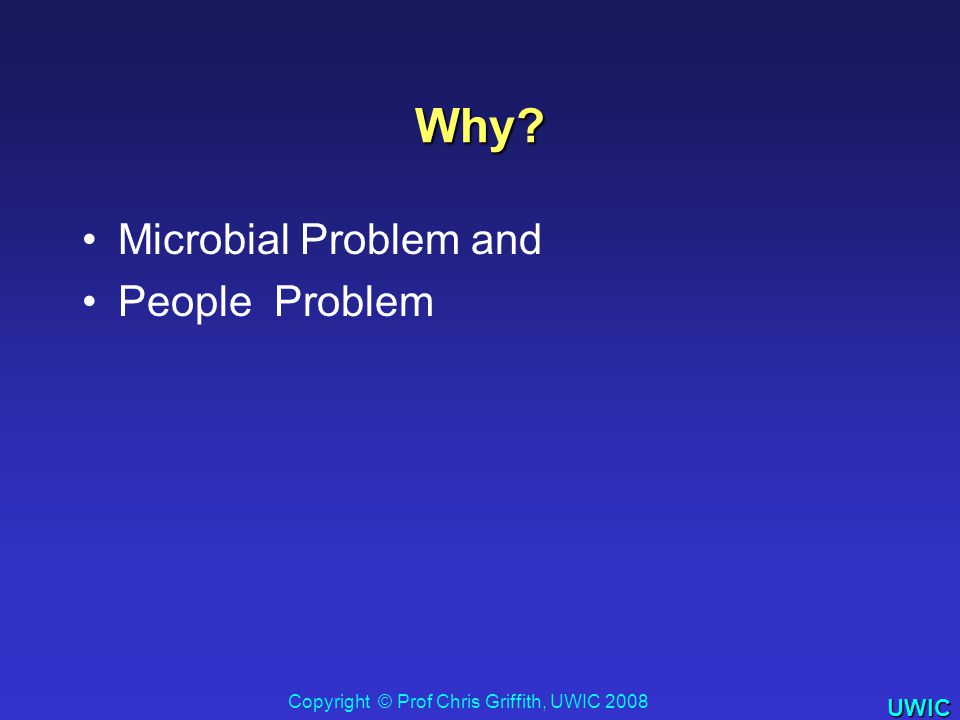 Why?

• Microbial Problem and
• People Problem

Copyright © Prof Chris Griffith, UWIC 2008

UWIC